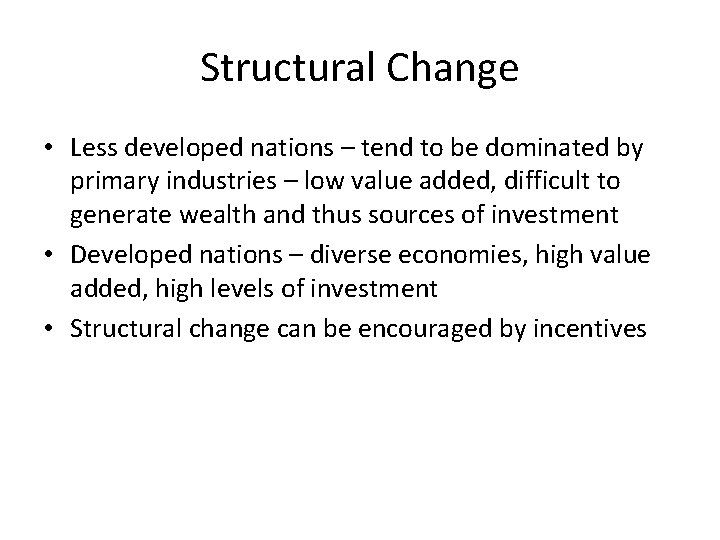 Structural Change

• Less developed nations – tend to be dominated by primary industries – low value added, difficult to generate wealth and thus sources of investment
• Developed nations – diverse economies, high value added, high levels of investment
• Structural change can be encouraged by incentives